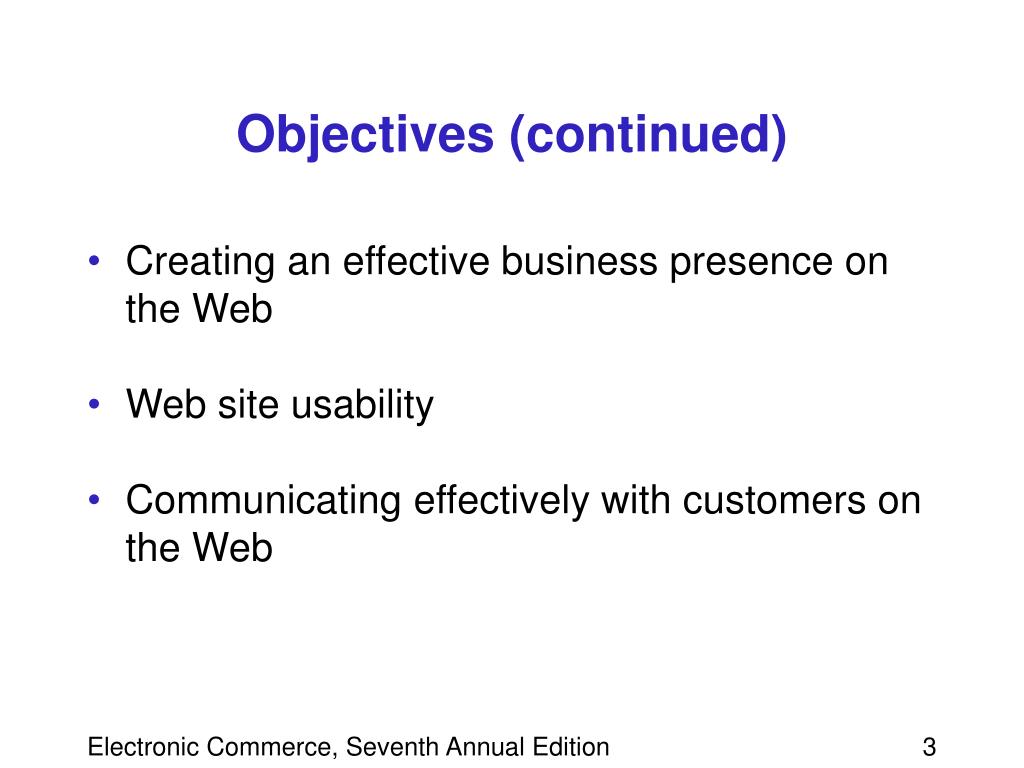 Objectives (continued)

• Creating an effective business presence on the Web

• Web site usability

• Communicating effectively with customers on the Web

Electronic Commerce, Seventh Annual Edition

3